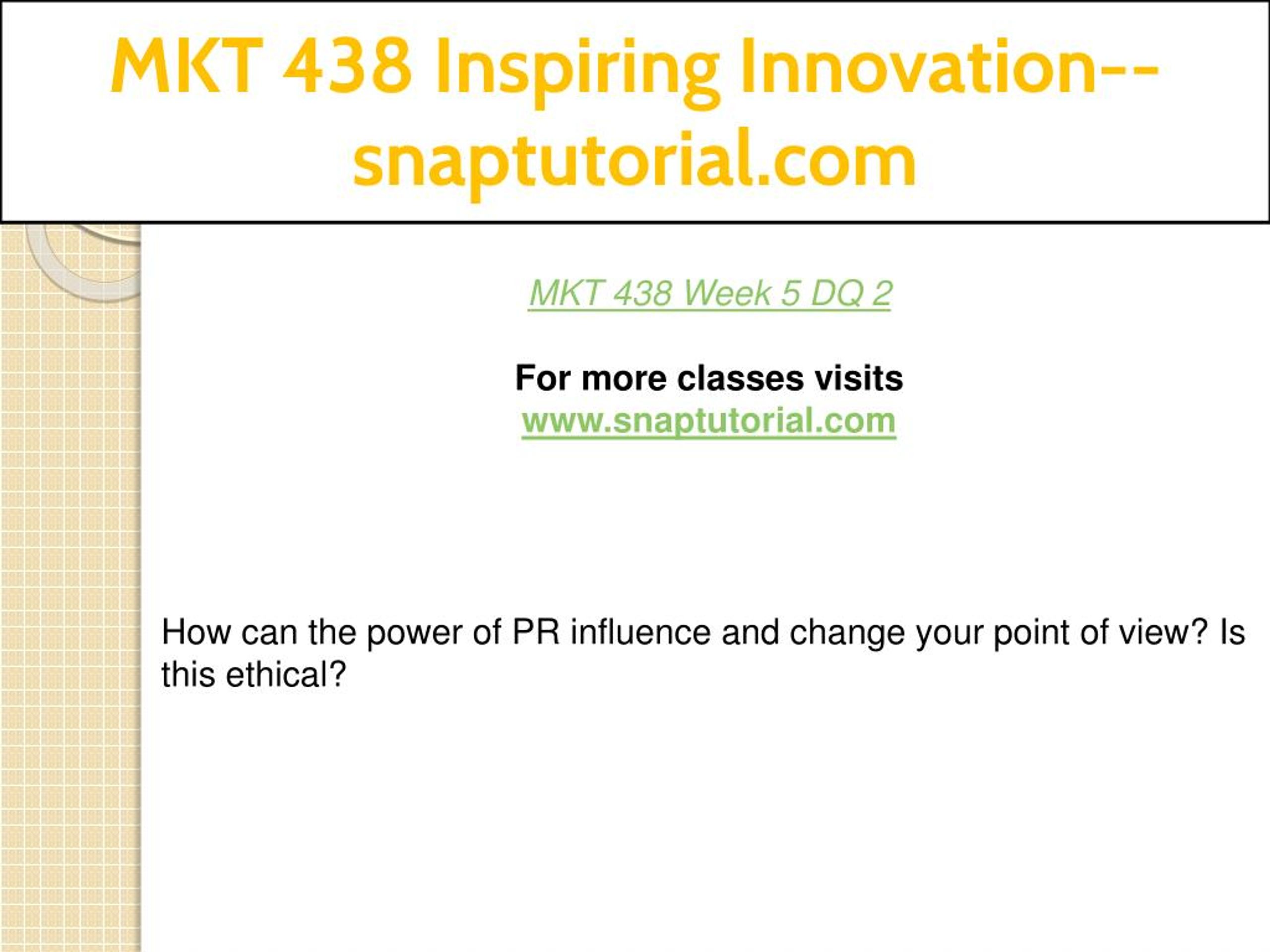 MKT 438 Inspiring Innovation--snaptutorial.com

MKT 438 Week 5 DQ 2

For more classes visits
www.snaptutorial.com

How can the power of PR influence and change your point of view? Is this ethical?